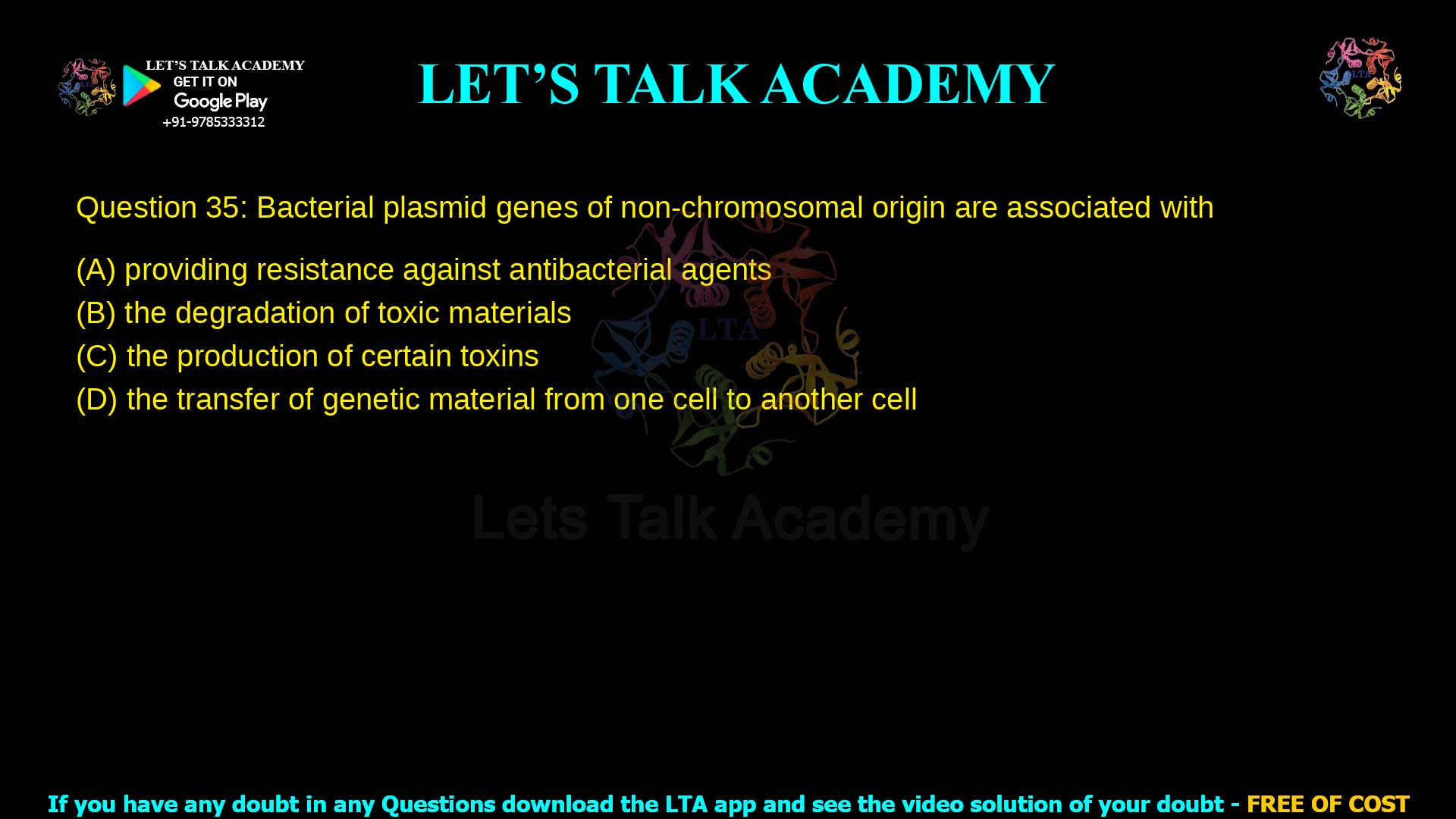 LET'S TALK ACADEMY
GET IT ON
Google Play
+91-9785333312

LET'S TALK ACADEMY

LTA

Question 35: Bacterial plasmid genes of non-chromosomal origin are associated with

(A) providing resistance against antibacterial agents
(B) the degradation of toxic materials
(C) the production of certain toxins
(D) the transfer of genetic material from one cell to another cell

LTA

Lets Talk Academy

If you have any doubt in any Questions download the LTA app and see the video solution of your doubt - FREE OF COST